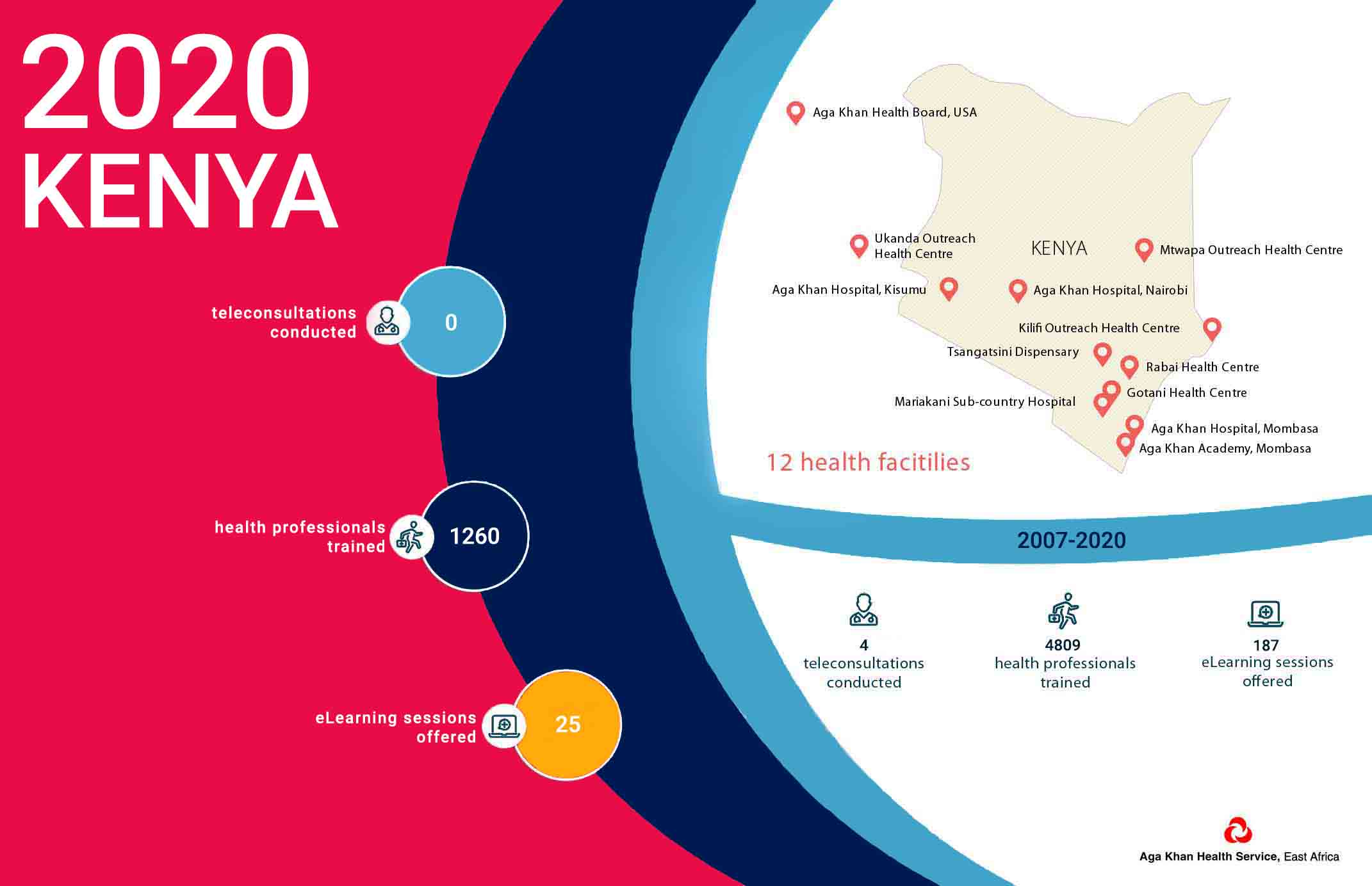 2020
KENYA

teleconsultations conducted
0

health professionals trained
1260

eLearning sessions offered
25

Aga Khan Health Board, USA

Ukanda Outreach Health Centre

KENYA

Mtwapa Outreach Health Centre

Aga Khan Hospital, Kisumu

Aga Khan Hospital, Nairobi

Kilifi Outreach Health Centre

Tsangatsini Dispensary

Rabai Health Centre

Gotani Health Centre

Mariakani Sub-country Hospital

Aga Khan Hospital, Mombasa

Aga Khan Academy, Mombasa

12 health facitilies

2007-2020

4
teleconsultations conducted

4809
health professionals trained

187
eLearning sessions offered

Aga Khan Health Service, East Africa